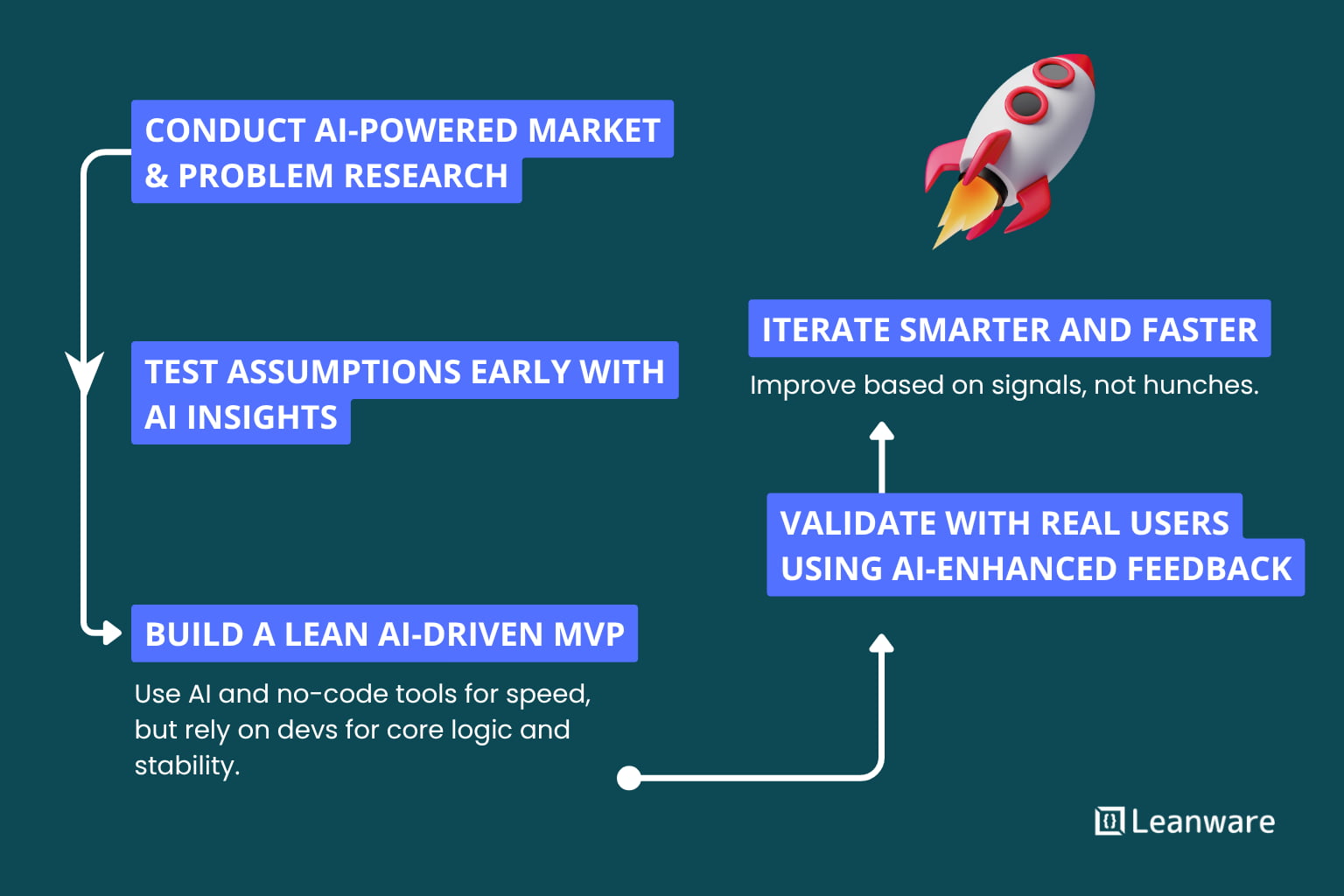 CONDUCT AI-POWERED MARKET & PROBLEM RESEARCH

TEST ASSUMPTIONS EARLY WITH AI INSIGHTS

BUILD A LEAN AI-DRIVEN MVP

Use AI and no-code tools for speed, but rely on devs for core logic and stability.

VALIDATE WITH REAL USERS USING AI-ENHANCED FEEDBACK

ITERATE SMARTER AND FASTER

Improve based on signals, not hunches.

Leanware